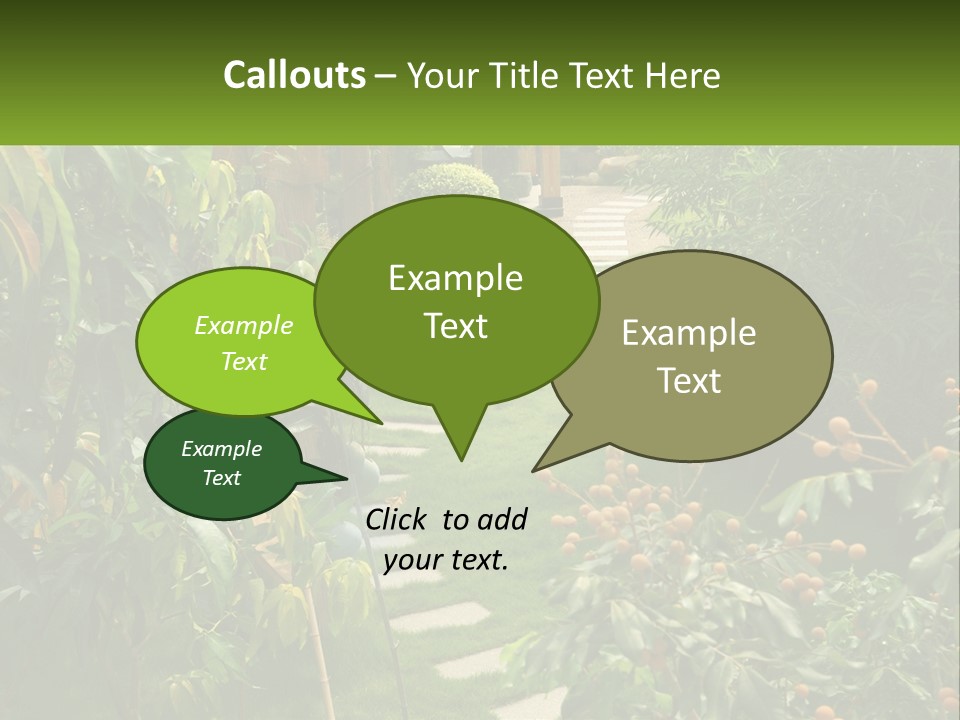 Callouts – Your Title Text Here

Example Text

Example Text

Example Text

Example Text

Click to add your text.